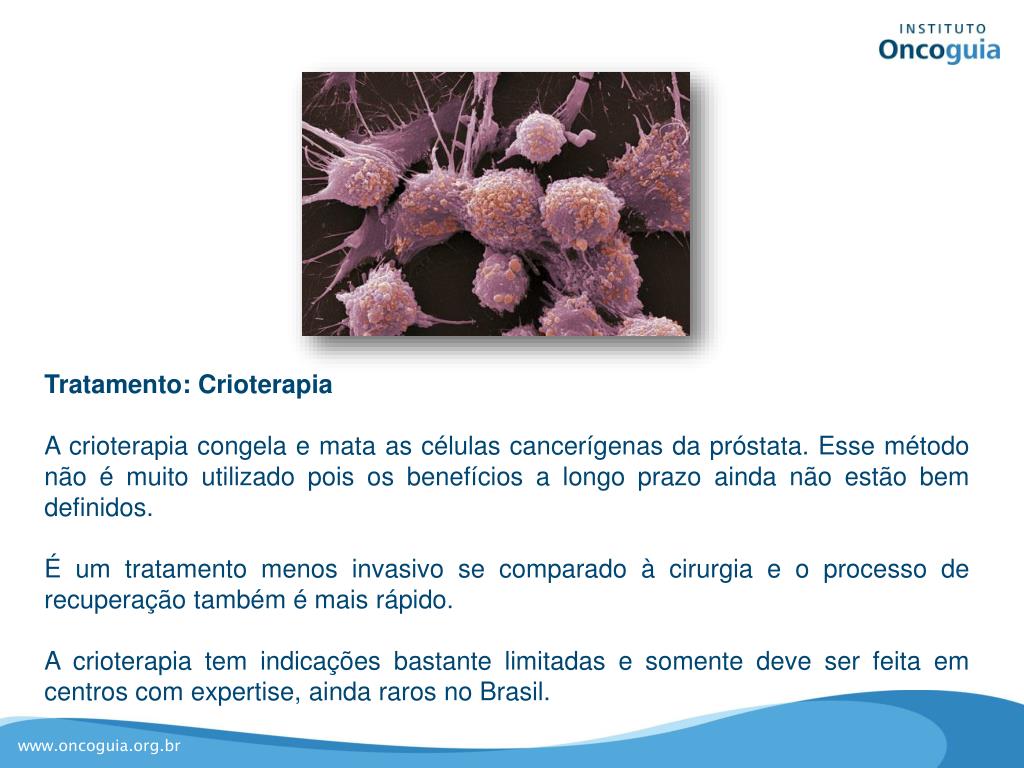 INSTITUTO
Oncoguia

Tratamento: Crioterapia

A crioterapia congela e mata as células cancerígenas da próstata. Esse método não é muito utilizado pois os benefícios a longo prazo ainda não estão bem definidos.

É um tratamento menos invasivo se comparado à cirurgia e o processo de recuperação também é mais rápido.

A crioterapia tem indicações bastante limitadas e somente deve ser feita em centros com expertise, ainda raros no Brasil.

www.oncoguia.org.br